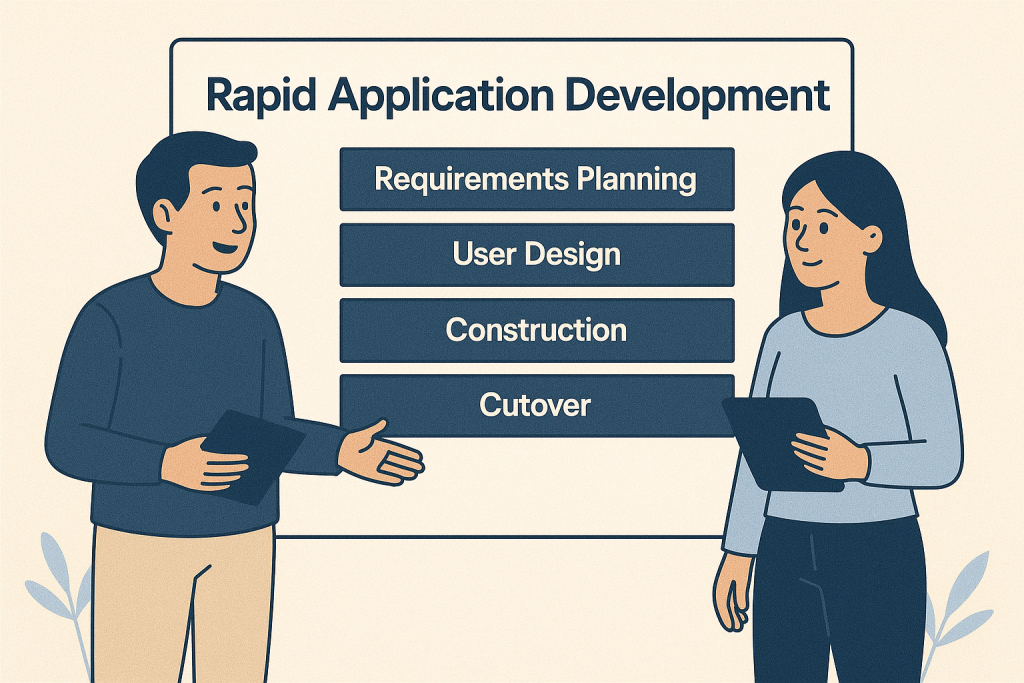 Rapid Application Development

Requirements Planning

User Design

Construction

Cutover